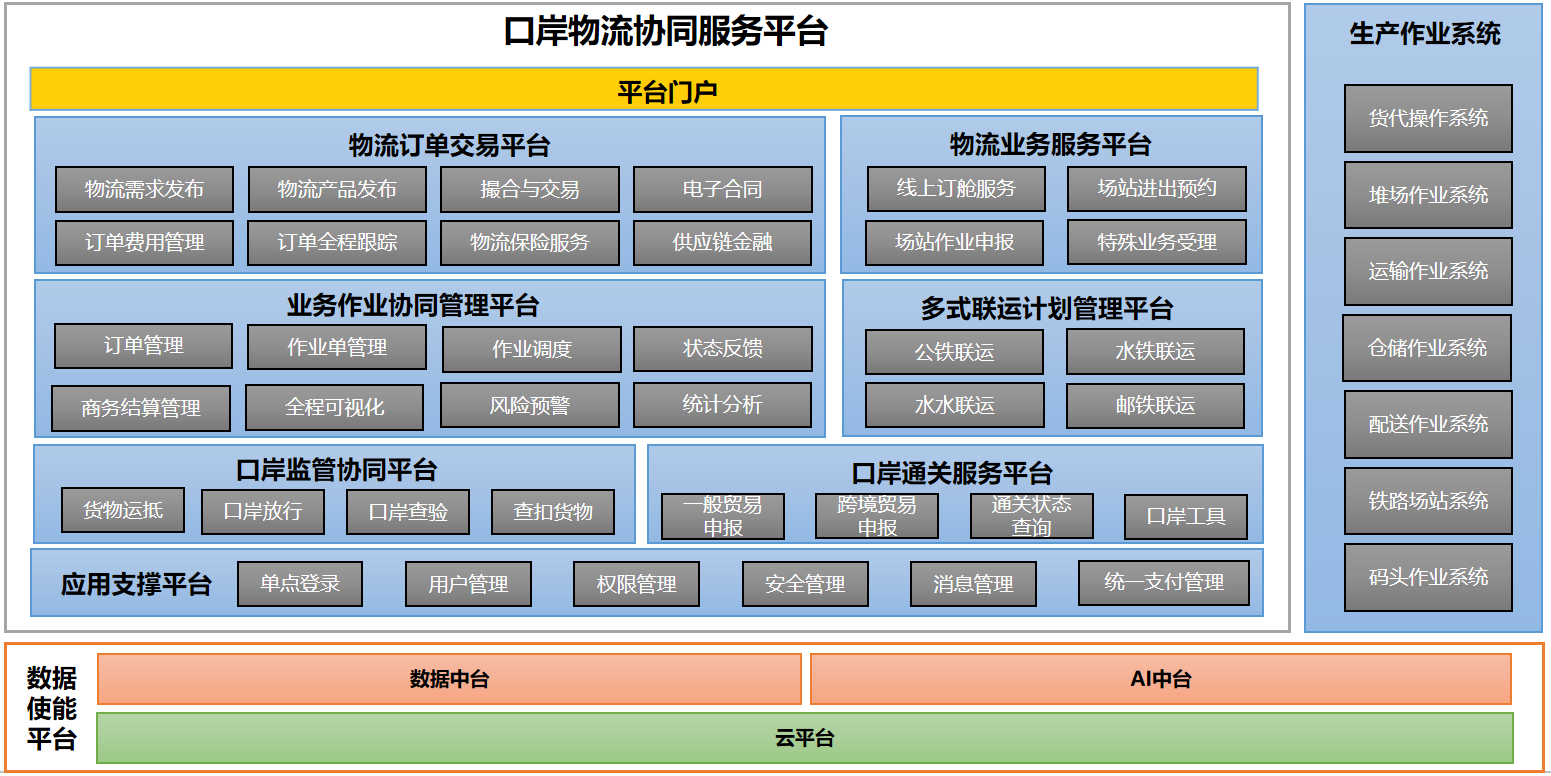 口岸物流协同服务平台

平台门户

物流订单交易平台

物流需求发布
物流产品发布
撮合与交易
电子合同
订单费用管理
订单全程跟踪
物流保险服务
供应链金融

物流业务服务平台

线上订舱服务
场站进出预约
场站作业申报
特殊业务受理

业务作业协同管理平台

订单管理
作业单管理
作业调度
状态反馈
商务结算管理
全程可视化
风险预警
统计分析

多式联运计划管理平台

公铁联运
水铁联运
水水联运
邮铁联运

口岸监管协同平台

货物运抵
口岸放行
口岸查验
查扣货物

口岸通关服务平台

一般贸易申报
跨境贸易申报
通关状态查询
口岸工具

应用支撑平台
单点登录
用户管理
权限管理
安全管理
消息管理
统一支付管理

生产作业系统

货代操作系统
堆场作业系统
运输作业系统
仓储作业系统
配送作业系统
铁路场站系统
码头作业系统

数据使能平台
数据中台
AI中台
云平台